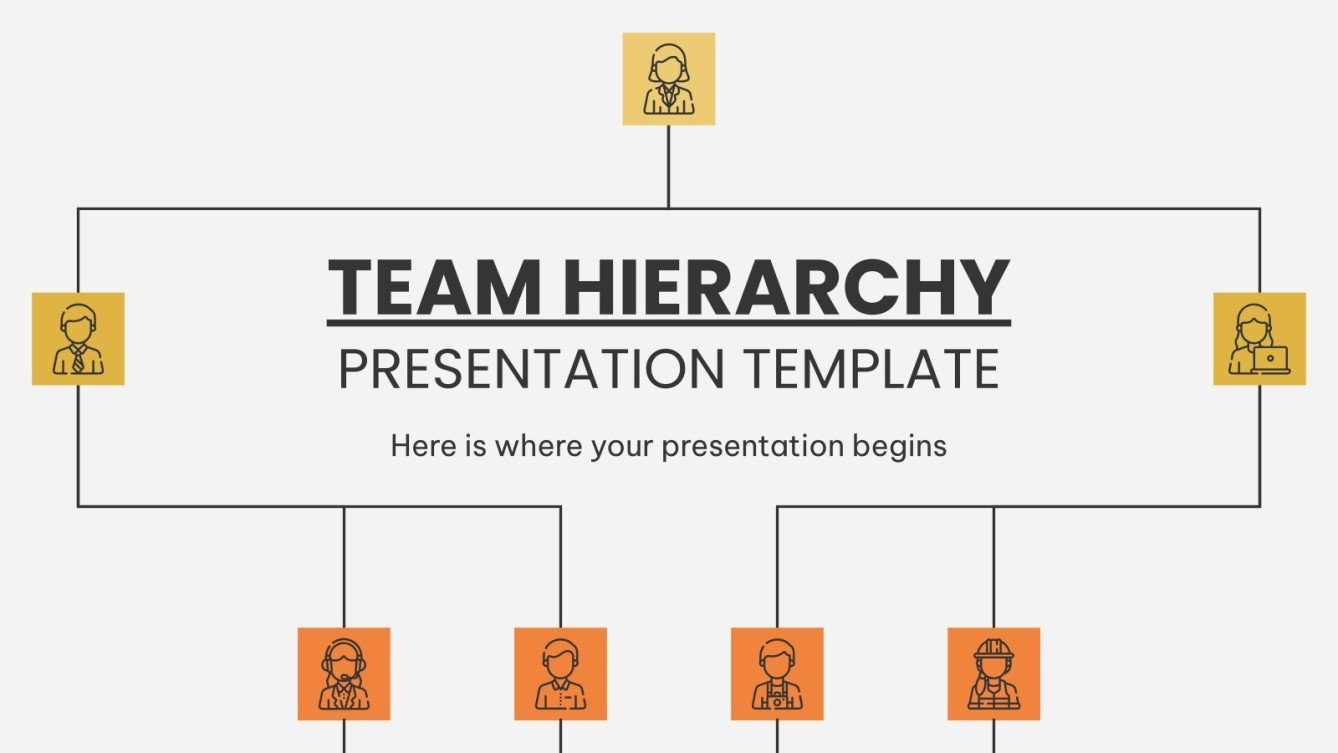 TEAM HIERARCHY
PRESENTATION TEMPLATE

Here is where your presentation begins